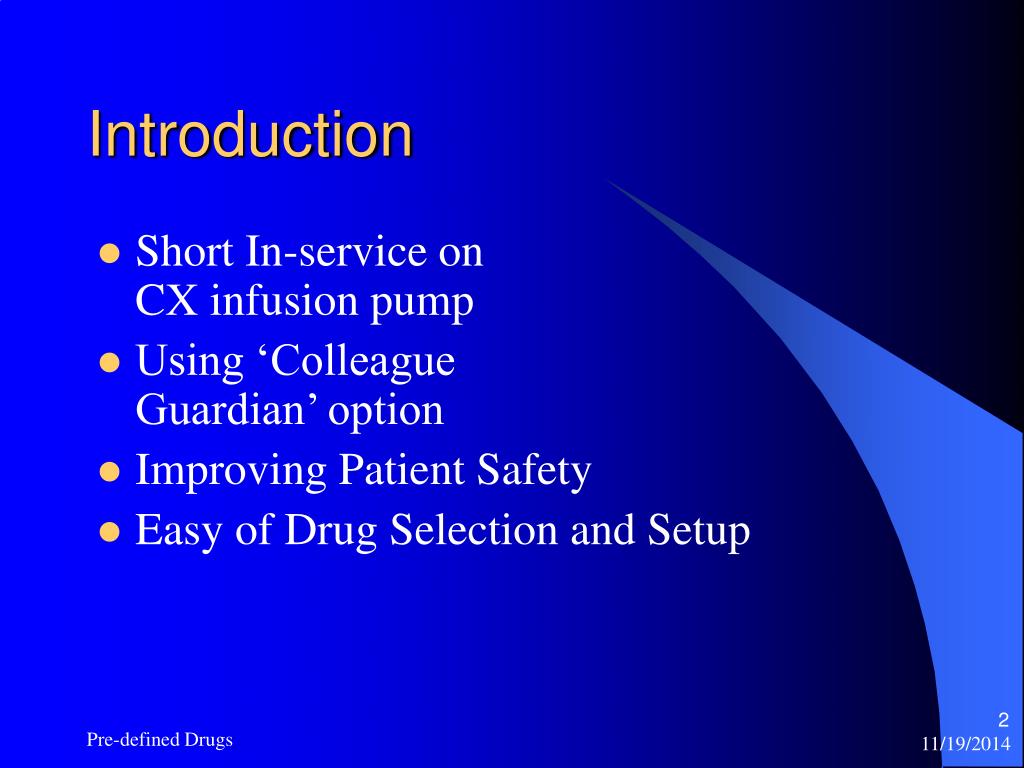 Introduction

- Short In-service on CX infusion pump
- Using ‘Colleague Guardian’ option
- Improving Patient Safety
- Easy of Drug Selection and Setup

Pre-defined Drugs

2

11/19/2014